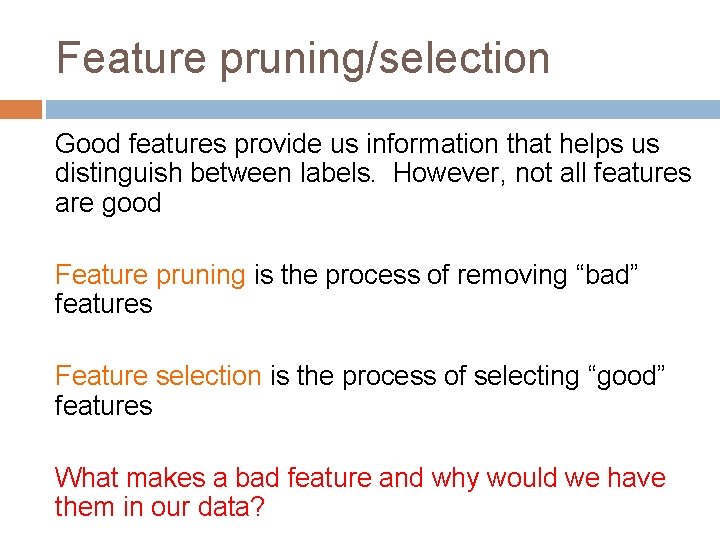 Feature pruning/selection

Good features provide us information that helps us distinguish between labels. However, not all features are good

Feature pruning is the process of removing “bad” features

Feature selection is the process of selecting “good” features

What makes a bad feature and why would we have them in our data?